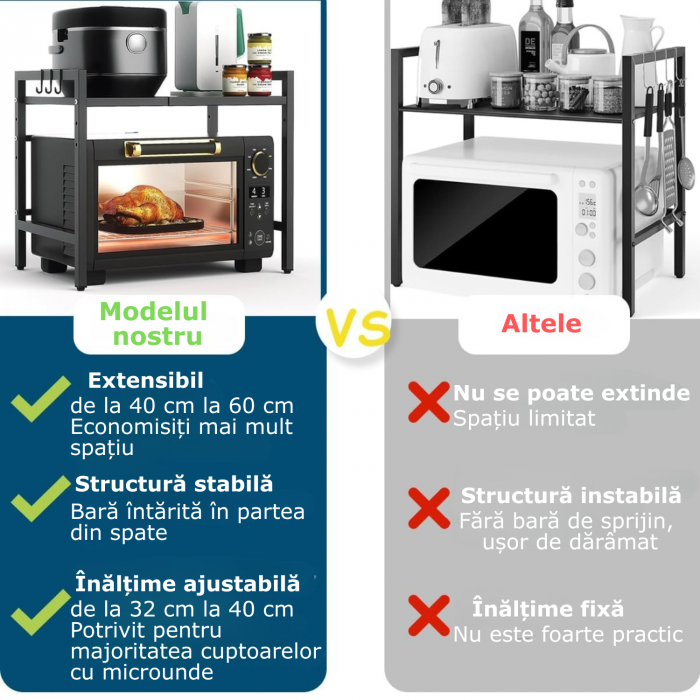 Modelul nostru

VS

Altele

Extensibil
de la 40 cm la 60 cm
Economisiți mai mult spațiu

Structură stabilă
Bară întărită în partea din spate

Înălțime ajustabilă
de la 32 cm la 40 cm
Potrivit pentru majoritatea cuptoarelor cu microunde

Nu se poate extinde
Spațiu limitat

Structură instabilă
Fără bară de sprijin, ușor de dărâmat

Înălțime fixă
Nu este foarte practic